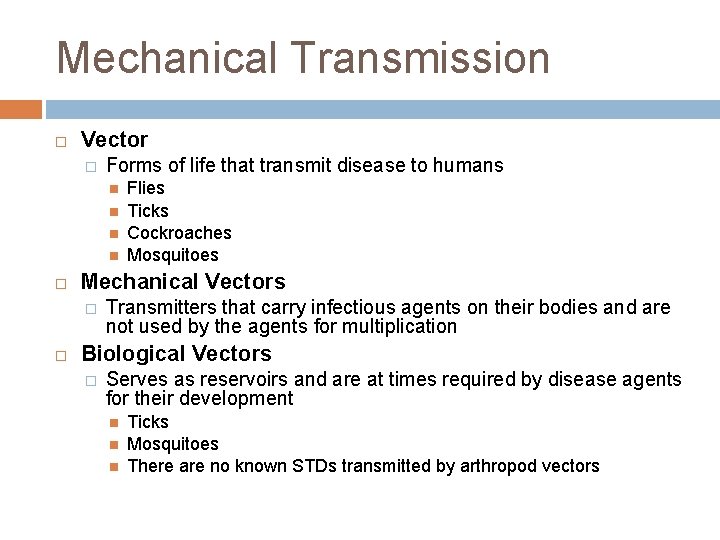 Mechanical Transmission

Vector
Forms of life that transmit disease to humans
Flies
Ticks
Cockroaches
Mosquitoes

Mechanical Vectors
Transmitters that carry infectious agents on their bodies and are not used by the agents for multiplication

Biological Vectors
Serves as reservoirs and are at times required by disease agents for their development
Ticks
Mosquitoes
There are no known STDs transmitted by arthropod vectors